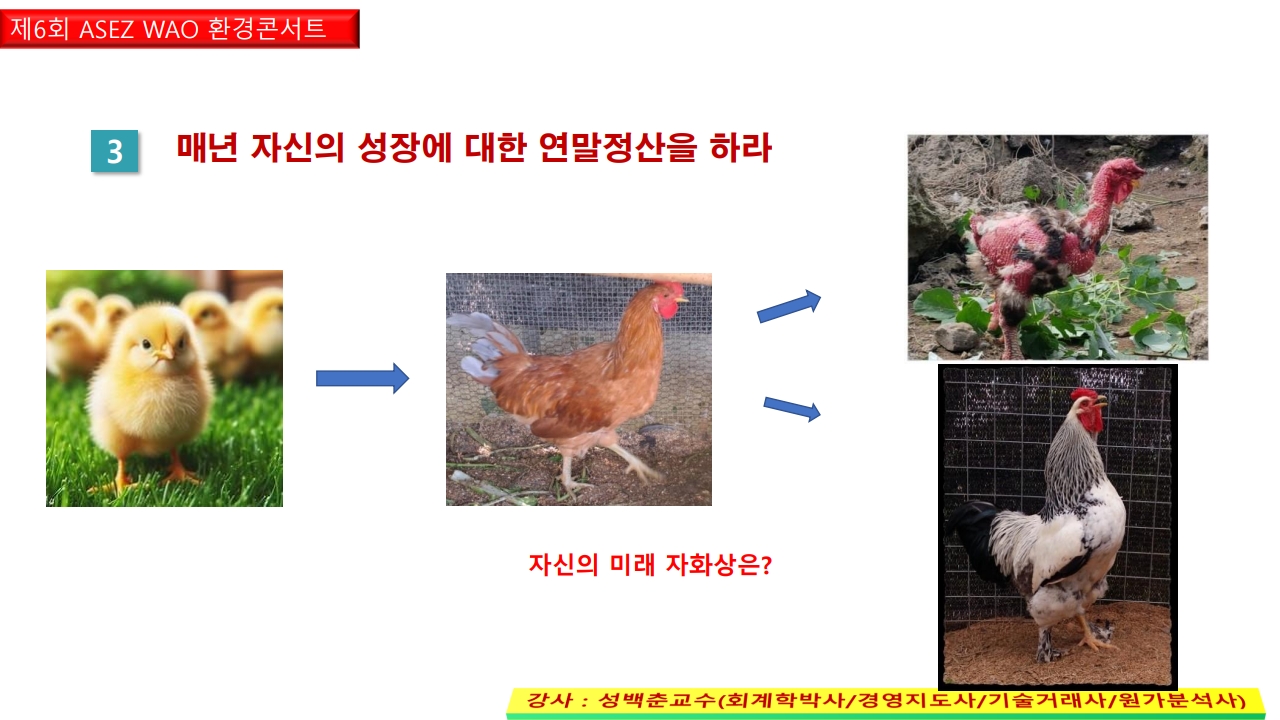 제6회 ASEZ WAO 환경콘서트

3 매년 자신의 성장에 대한 연말정산을 하라

자신의 미래 자화상은?

강사 : 성백춘교수(회계학박사/경영지도사/기술거래사/원가분석사)